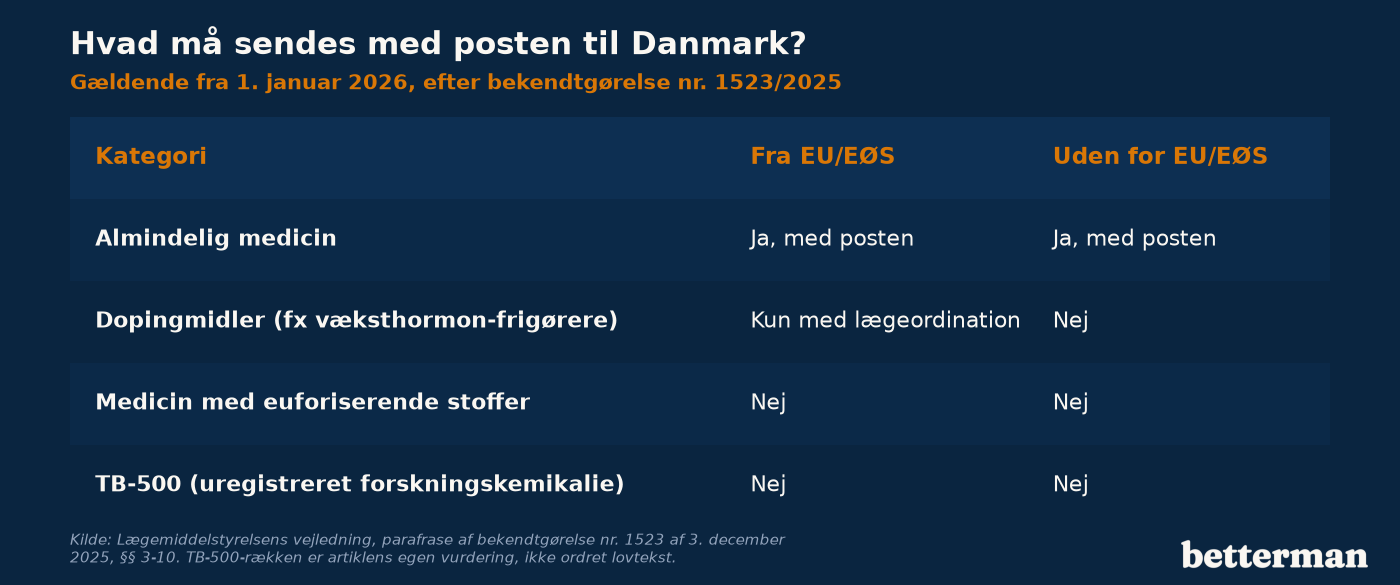 Hvad må sendes med posten til Danmark?

Gældende fra 1. januar 2026, efter bekendtgørelse nr. 1523/2025

| Kategori | Fra EU/EØS | Uden for EU/EØS |
|---|---|---|
| Almindelig medicin | Ja, med posten | Ja, med posten |
| Dopingmidler (fx væksthormon-frigørere) | Kun med lægeordination | Nej |
| Medicin med euforiserende stoffer | Nej | Nej |
| TB-500 (uregistreret forskningskemikalie) | Nej | Nej |

Kilde: Lægemiddelstyrelsens vejledning, parafrase af bekendtgørelse nr. 1523 af 3. december 2025, §§ 3-10. TB-500-rækken er artiklens egen vurdering, ikke ordret lovtekst.

betterman